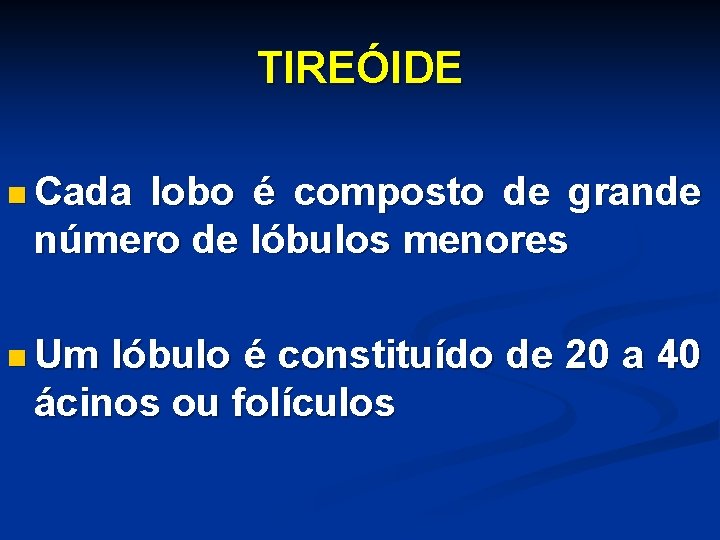 TIREÓIDE

Cada lobo é composto de grande número de lóbulos menores

Um lóbulo é constituído de 20 a 40 ácinos ou folículos